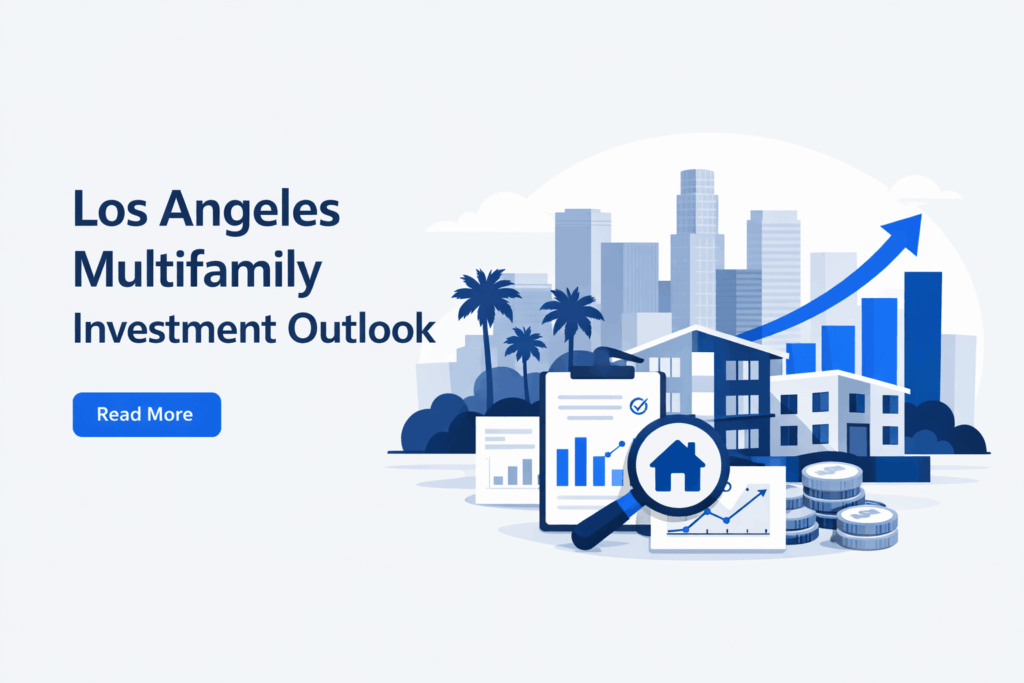 Los Angeles Multifamily Investment Outlook

Read More